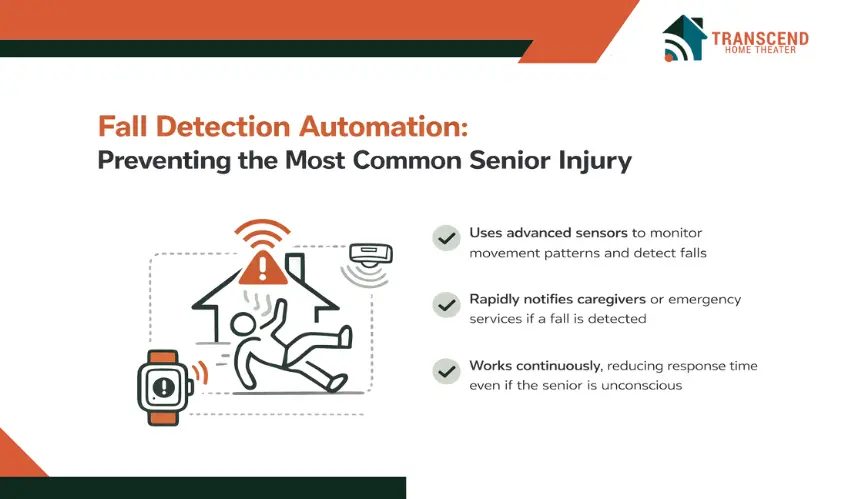 TRANSCEND
HOME THEATER

Fall Detection Automation:
Preventing the Most Common Senior Injury

Uses advanced sensors to monitor movement patterns and detect falls

Rapidly notifies caregivers or emergency services if a fall is detected

Works continuously, reducing response time even if the senior is unconscious